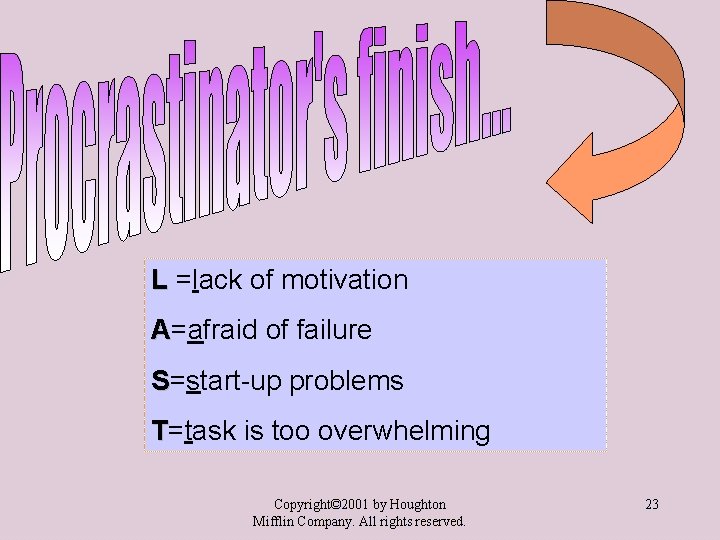 Procrastinator's finish...

L =lack of motivation

A=afraid of failure

S=start-up problems

T=task is too overwhelming

Copyright©2001 by Houghton Mifflin Company. All rights reserved.

23